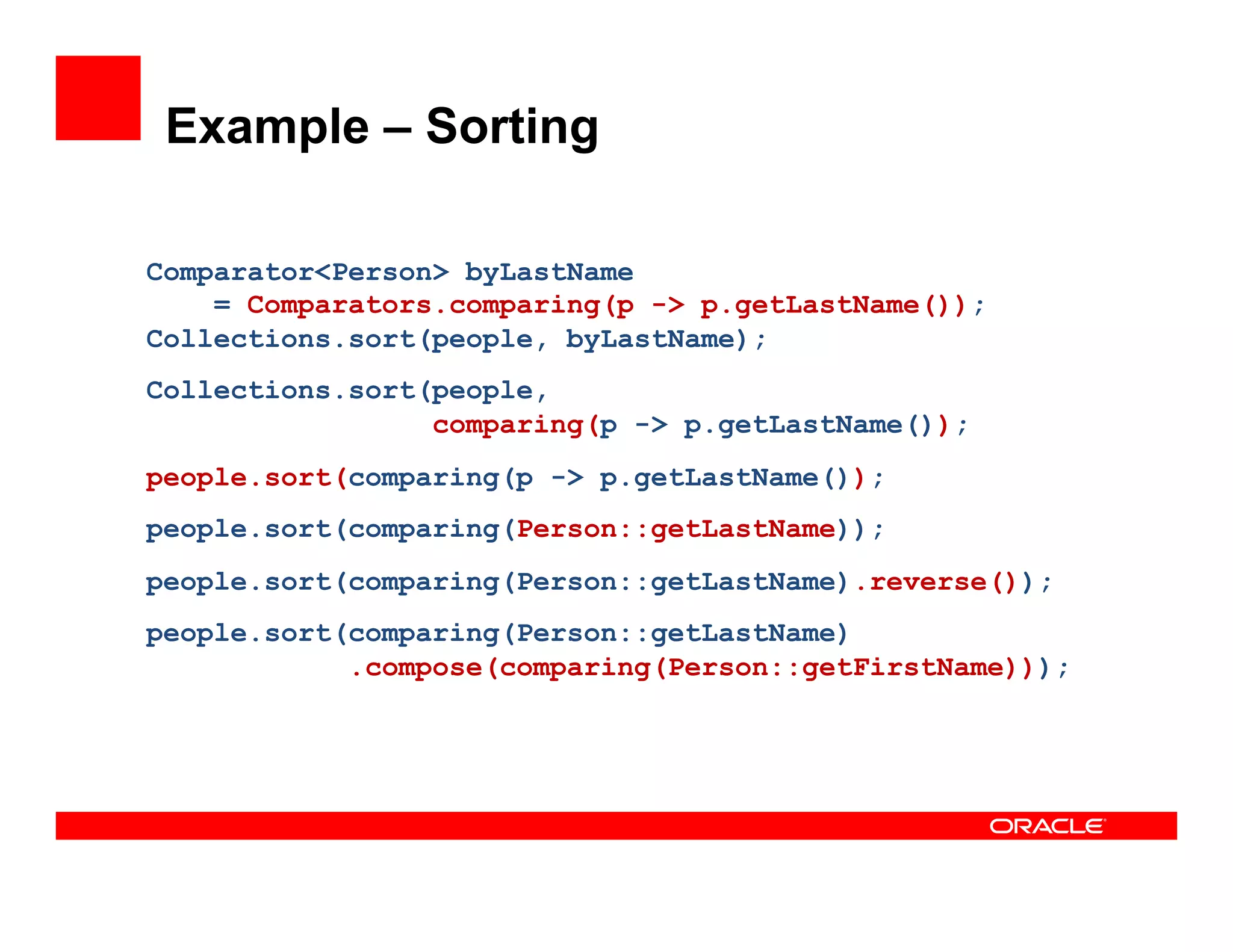 Example – Sorting

Comparator<Person> byLastName
    = Comparators.comparing(p -> p.getLastName());
Collections.sort(people, byLastName);

Collections.sort(people,
                 comparing(p -> p.getLastName());

people.sort(comparing(p -> p.getLastName());

people.sort(comparing(Person::getLastName));

people.sort(comparing(Person::getLastName).reverse());

people.sort(comparing(Person::getLastName)
            .compose(comparing(Person::getFirstName)));

ORACLE